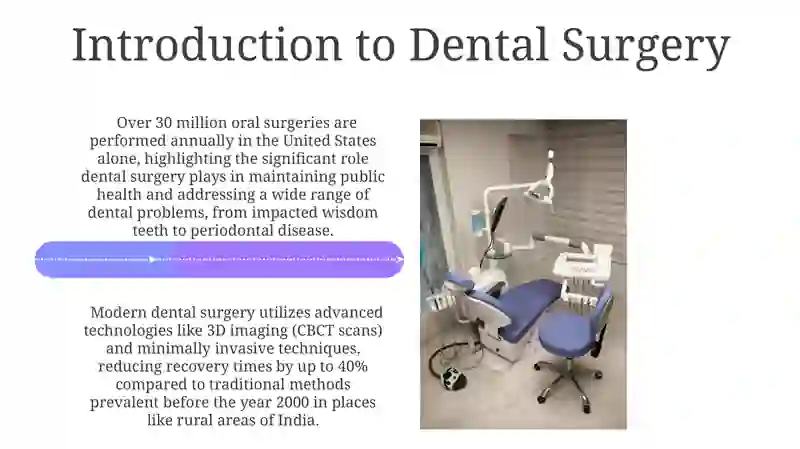 Introduction to Dental Surgery

Over 30 million oral surgeries are performed annually in the United States alone, highlighting the significant role dental surgery plays in maintaining public health and addressing a wide range of dental problems, from impacted wisdom teeth to periodontal disease.

Modern dental surgery utilizes advanced technologies like 3D imaging (CBCT scans) and minimally invasive techniques, reducing recovery times by up to 40% compared to traditional methods prevalent before the year 2000 in places like rural areas of India.